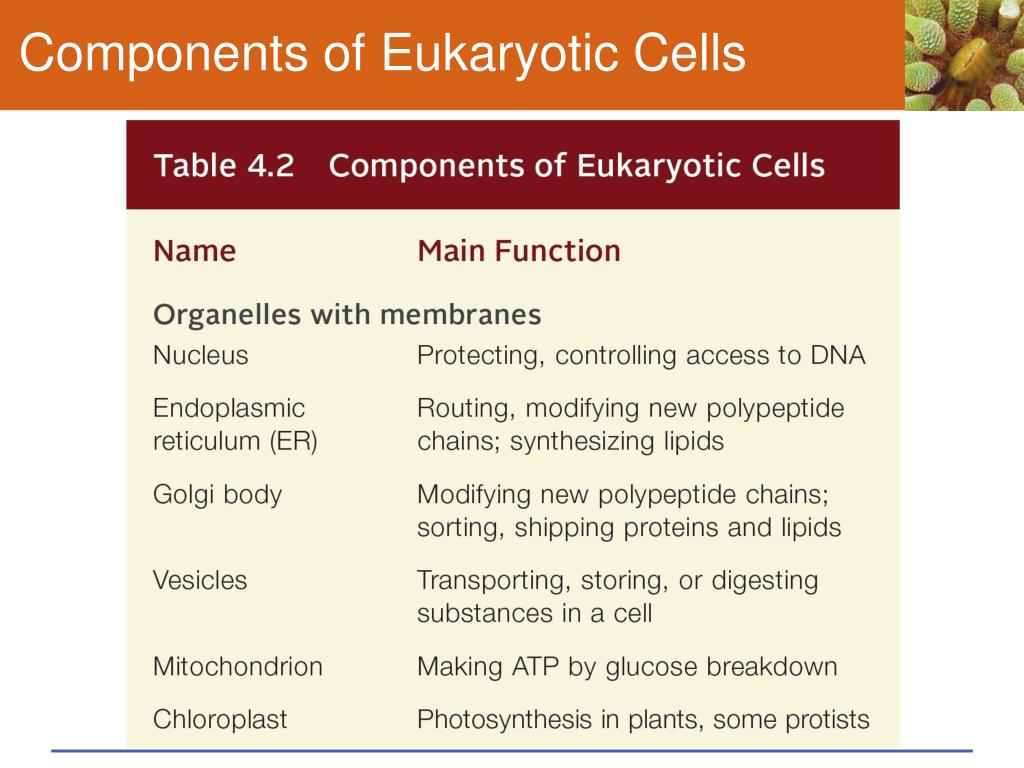 Components of Eukaryotic Cells

Table 4.2 Components of Eukaryotic Cells

| Name | Main Function |
|---|---|
| Organelles with membranes | |
| Nucleus | Protecting, controlling access to DNA |
| Endoplasmic reticulum (ER) | Routing, modifying new polypeptide chains; synthesizing lipids |
| Golgi body | Modifying new polypeptide chains; sorting, shipping proteins and lipids |
| Vesicles | Transporting, storing, or digesting substances in a cell |
| Mitochondrion | Making ATP by glucose breakdown |
| Chloroplast | Photosynthesis in plants, some protists |